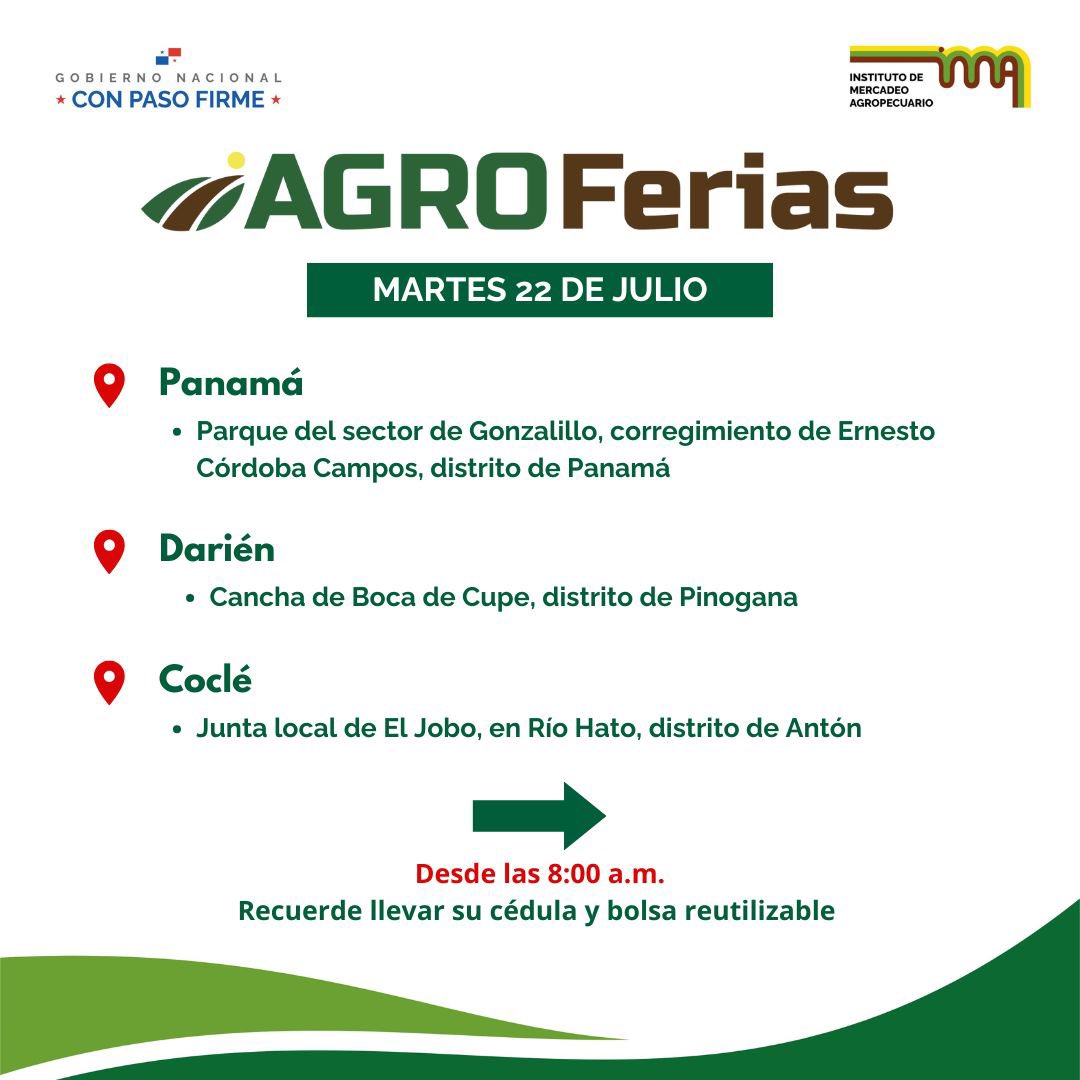 GOBIERNO NACIONAL
★ CON PASO FIRME ★

INSTITUTO DE MERCADEO AGROPECUARIO
ima

AGROFerias

MARTES 22 DE JULIO

Panamá
• Parque del sector de Gonzalillo, corregimiento de Ernesto Córdoba Campos, distrito de Panamá

Darién
• Cancha de Boca de Cupe, distrito de Pinogana

Coclé
• Junta local de El Jobo, en Río Hato, distrito de Antón

Desde las 8:00 a.m.
Recuerde llevar su cédula y bolsa reutilizable